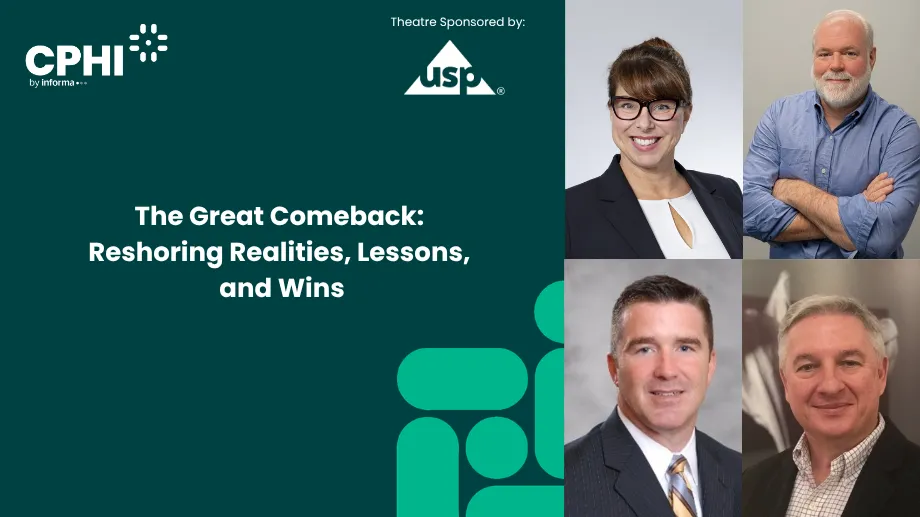 CPHI
by informa

Theatre Sponsored by:

usp®

The Great Comeback: Reshoring Realities, Lessons, and Wins